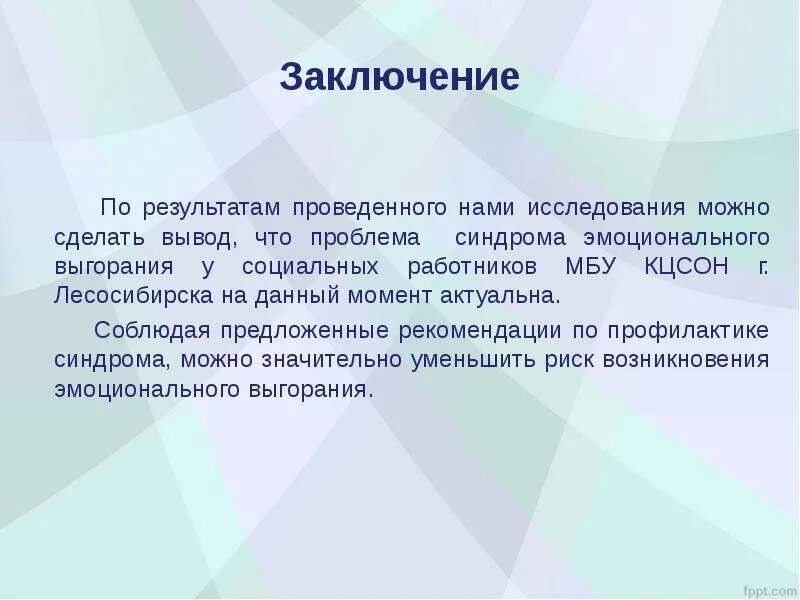 Заключение

По результатам проведенного нами исследования можно сделать вывод, что проблема синдрома эмоционального выгорания у социальных работников МБУ КЦСОН г. Лесосибирска на данный момент актуальна.

Соблюдая предложенные рекомендации по профилактике синдрома, можно значительно уменьшить риск возникновения эмоционального выгорания.

fppt.com